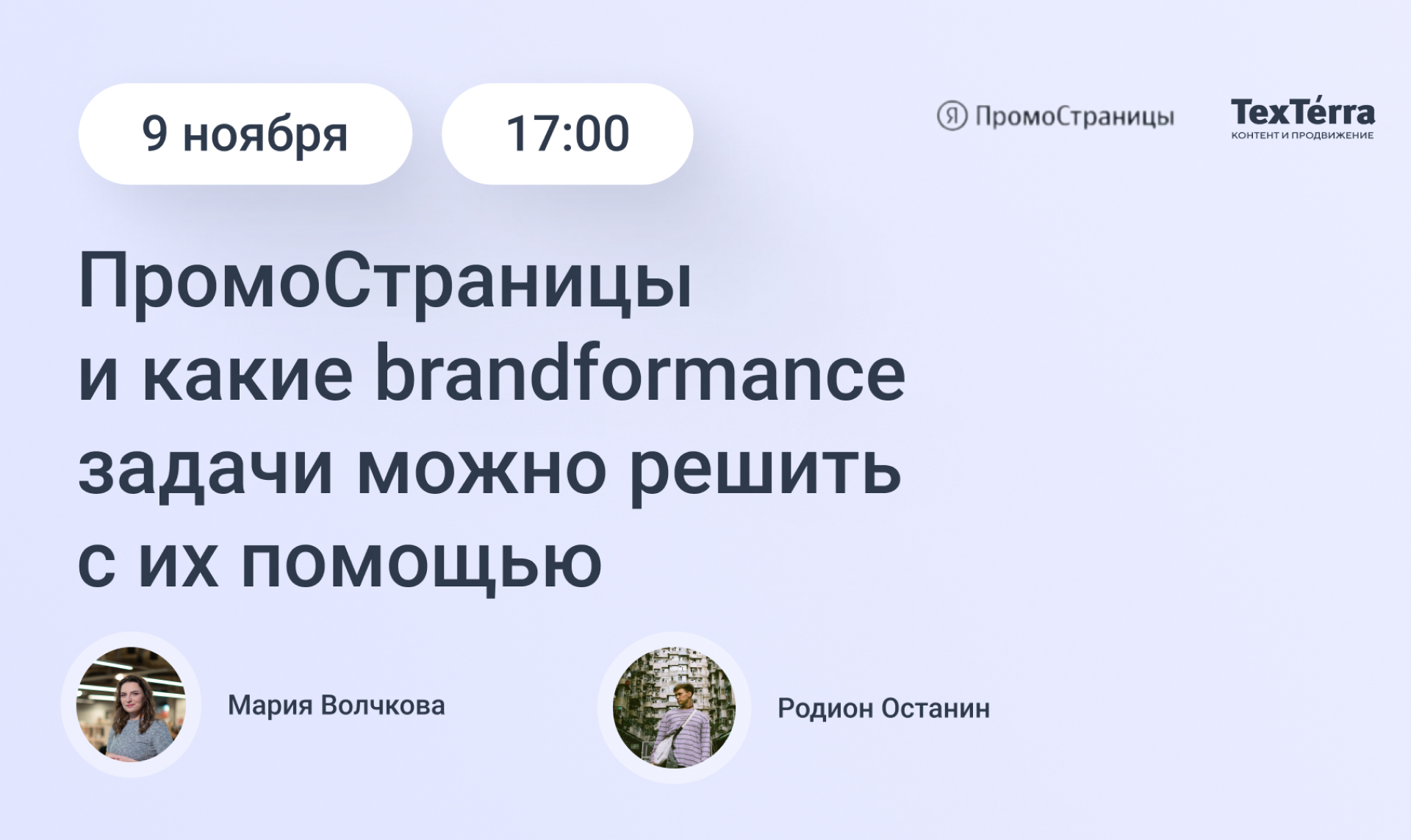 9 ноября

17:00

Я ПромоСтраницы

TexTérra
КОНТЕНТ И ПРОДВИЖЕНИЕ

ПромоСтраницы и какие brandformance задачи можно решить с их помощью

Мария Волчкова

Родион Останин